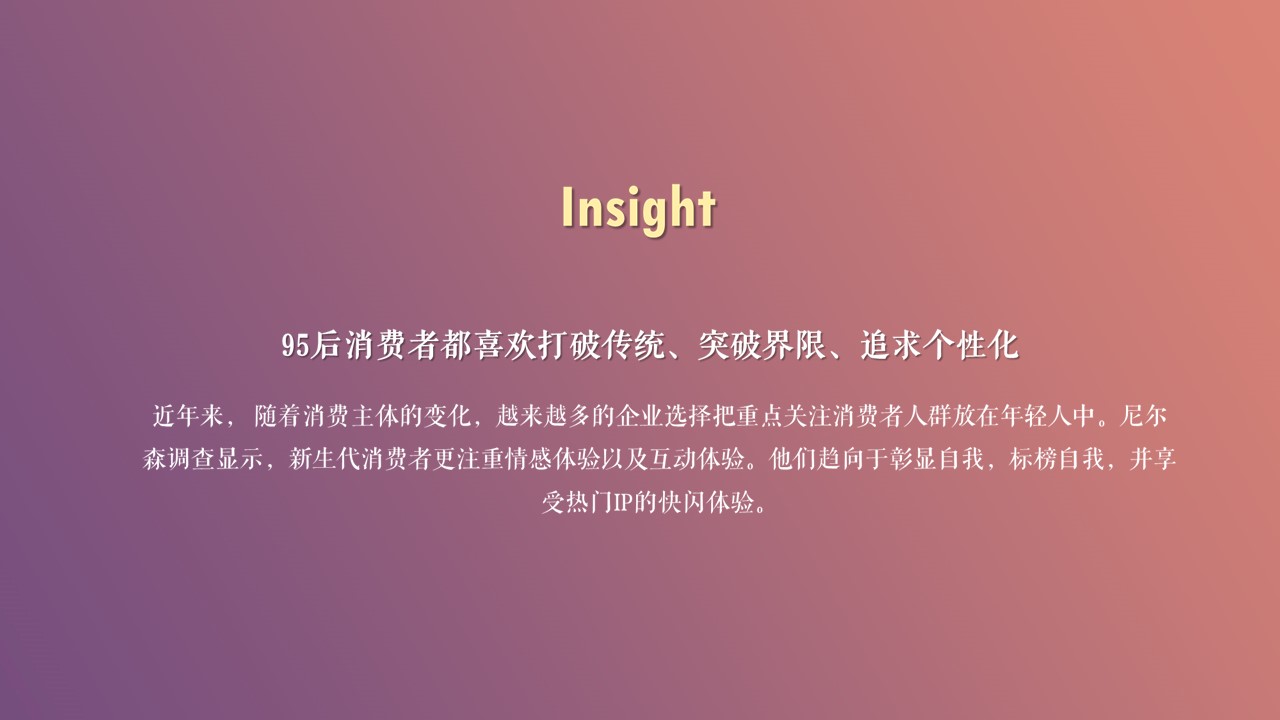 Insight

95后消费者都喜欢打破传统、突破界限、追求个性化

近年来，随着消费主体的变化，越来越多的企业选择把重点关注消费者人群放在年轻人中。尼尔森调查显示，新生代消费者更注重情感体验以及互动体验。他们趋向于彰显自我，标榜自我，并享受热门IP的快闪体验。